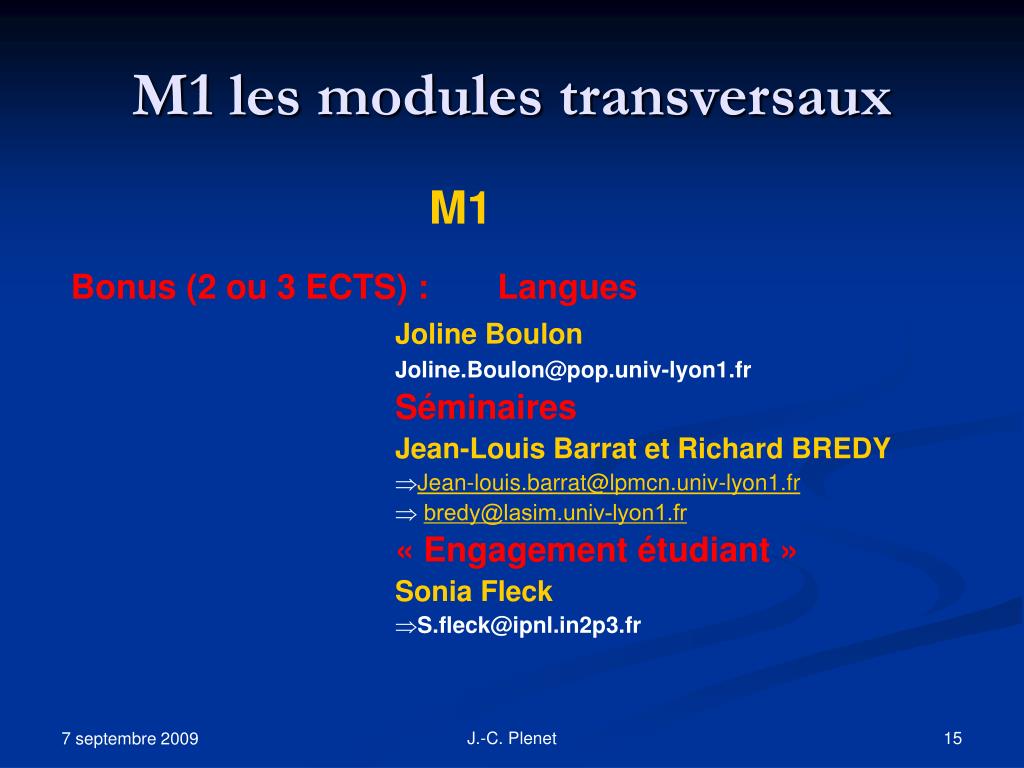 M1 les modules transversaux

M1

Bonus (2 ou 3 ECTS) : Langues

Joline Boulon

Joline.Boulon@pop.univ-lyon1.fr

Séminaires

Jean-Louis Barrat et Richard BREDY

$\Rightarrow$Jean-louis.barrat@lpmcn.univ-lyon1.fr

$\Rightarrow$ bredy@lasim.univ-lyon1.fr

« Engagement étudiant »

Sonia Fleck

$\Rightarrow$S.fleck@ipnl.in2p3.fr

7 septembre 2009

J.-C. Plenet

15